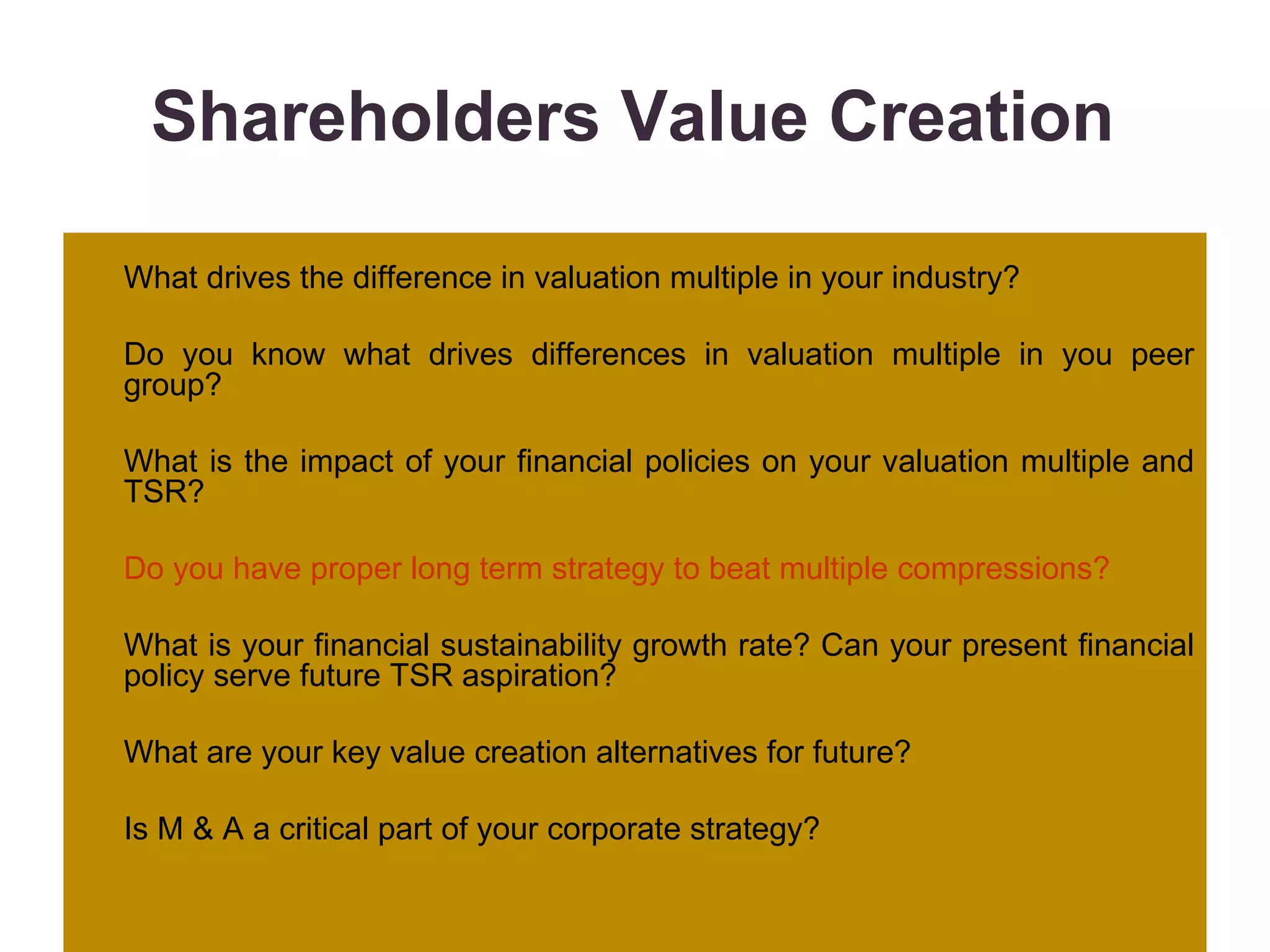 Shareholders Value Creation

What drives the difference in valuation multiple in your industry?

Do you know what drives differences in valuation multiple in you peer group?

What is the impact of your financial policies on your valuation multiple and TSR?

Do you have proper long term strategy to beat multiple compressions?

What is your financial sustainability growth rate? Can your present financial policy serve future TSR aspiration?

What are your key value creation alternatives for future?

Is M & A a critical part of your corporate strategy?